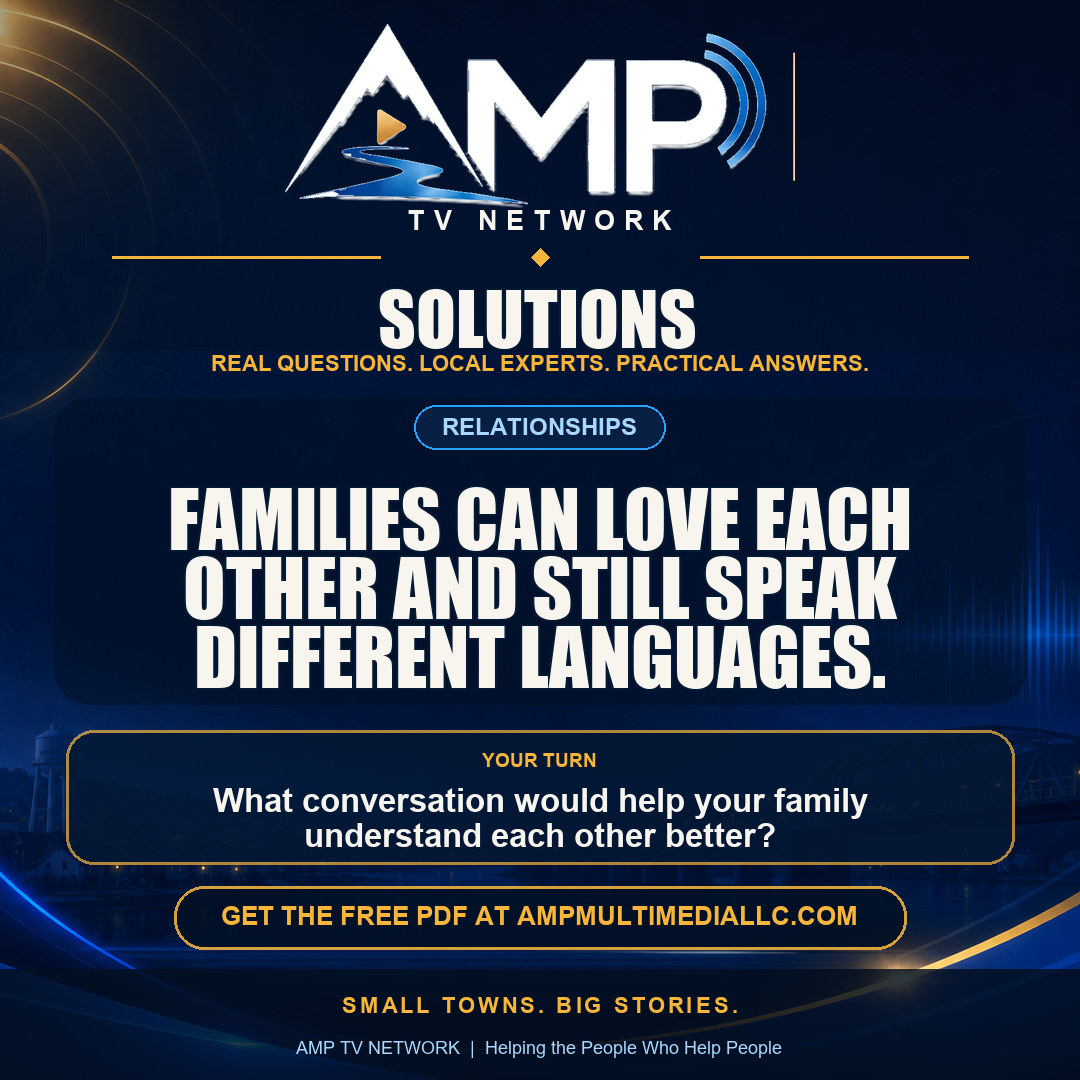 AMP
TV NETWORK

SOLUTIONS
REAL QUESTIONS. LOCAL EXPERTS. PRACTICAL ANSWERS.

RELATIONSHIPS

FAMILIES CAN LOVE EACH OTHER AND STILL SPEAK DIFFERENT LANGUAGES.

YOUR TURN
What conversation would help your family understand each other better?

GET THE FREE PDF AT AMPMULTIMEDIALLC.COM

SMALL TOWNS. BIG STORIES.

AMP TV NETWORK | Helping the People Who Help People